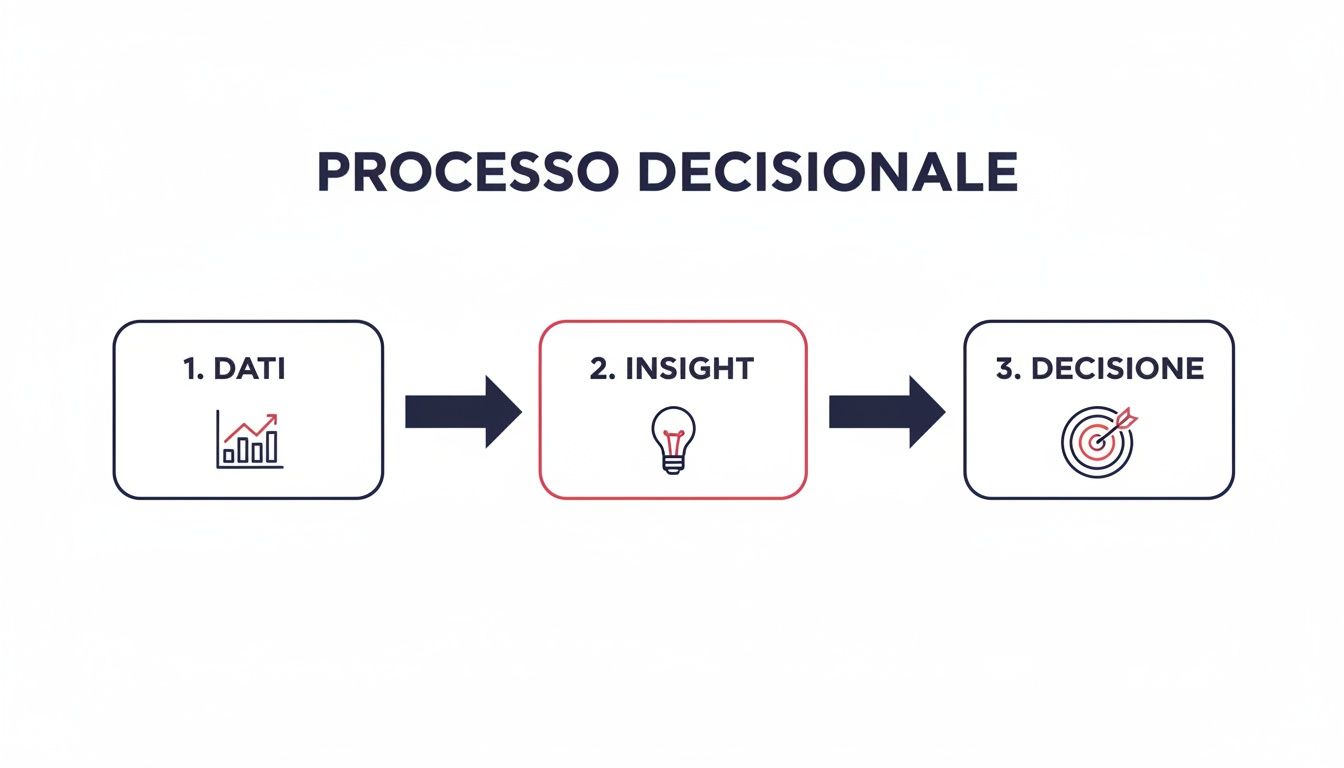 PROCESSO DECISIONALE

1. DATI

2. INSIGHT

3. DECISIONE